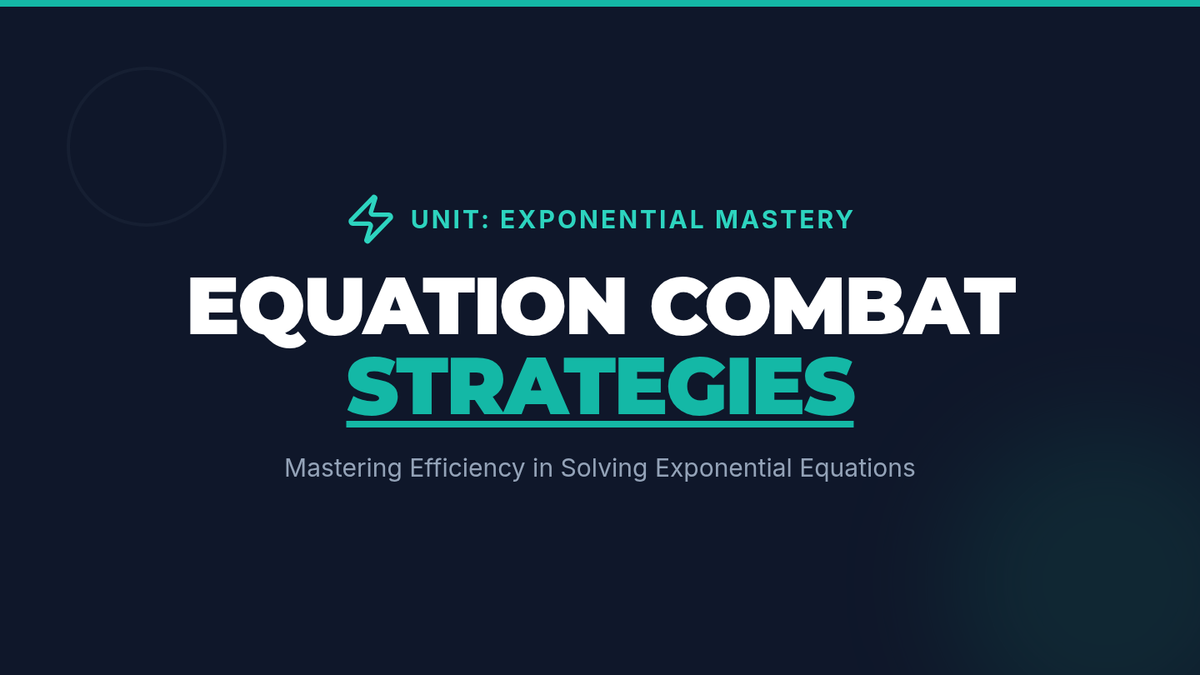 UNIT: EXPONENTIAL MASTERY

EQUATION COMBAT STRATEGIES

Mastering Efficiency in Solving Exponential Equations